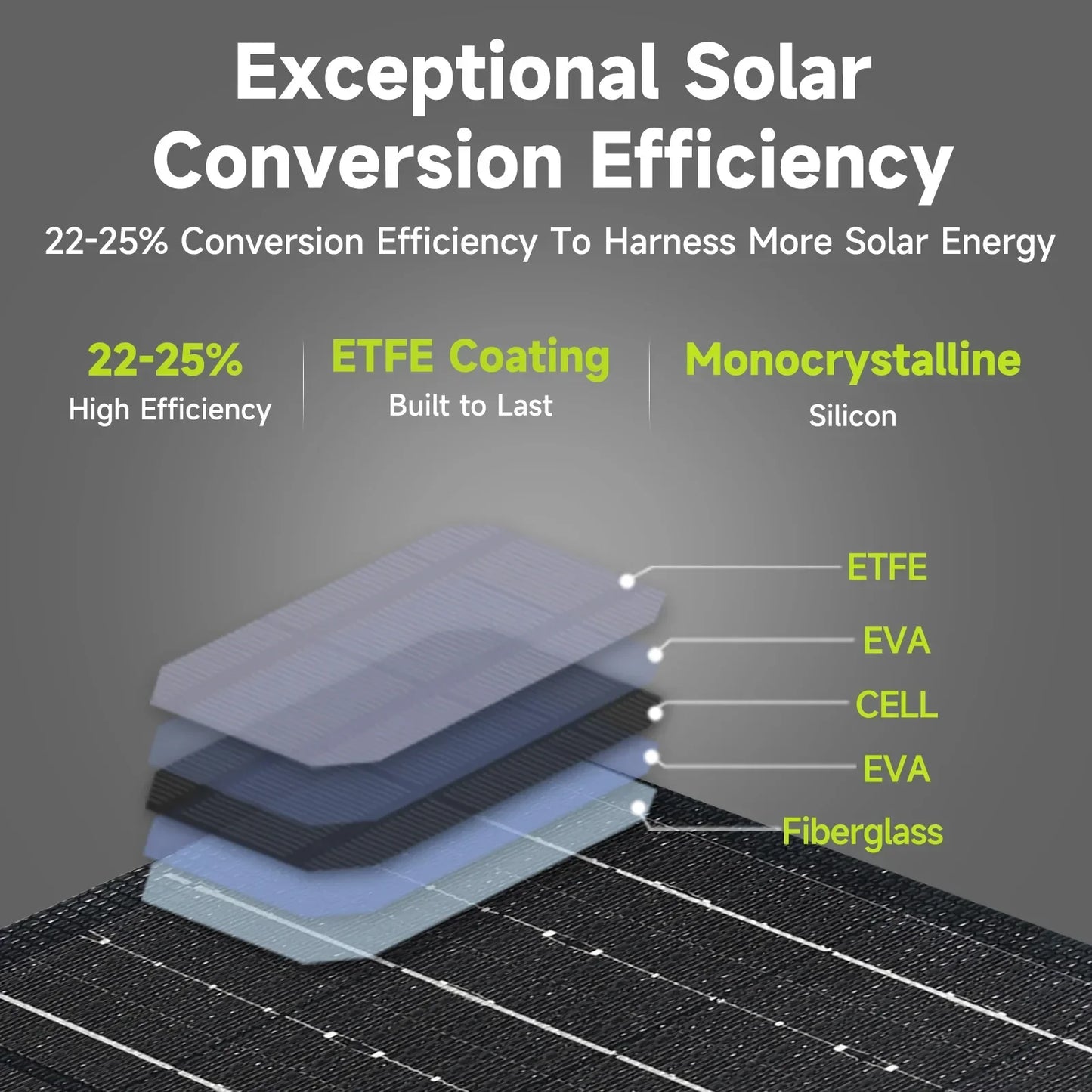 Exceptional Solar Conversion Efficiency

22-25% Conversion Efficiency To Harness More Solar Energy

22-25%
High Efficiency

ETFE Coating
Built to Last

Monocrystalline
Silicon

ETFE

EVA

CELL

EVA

Fiberglass